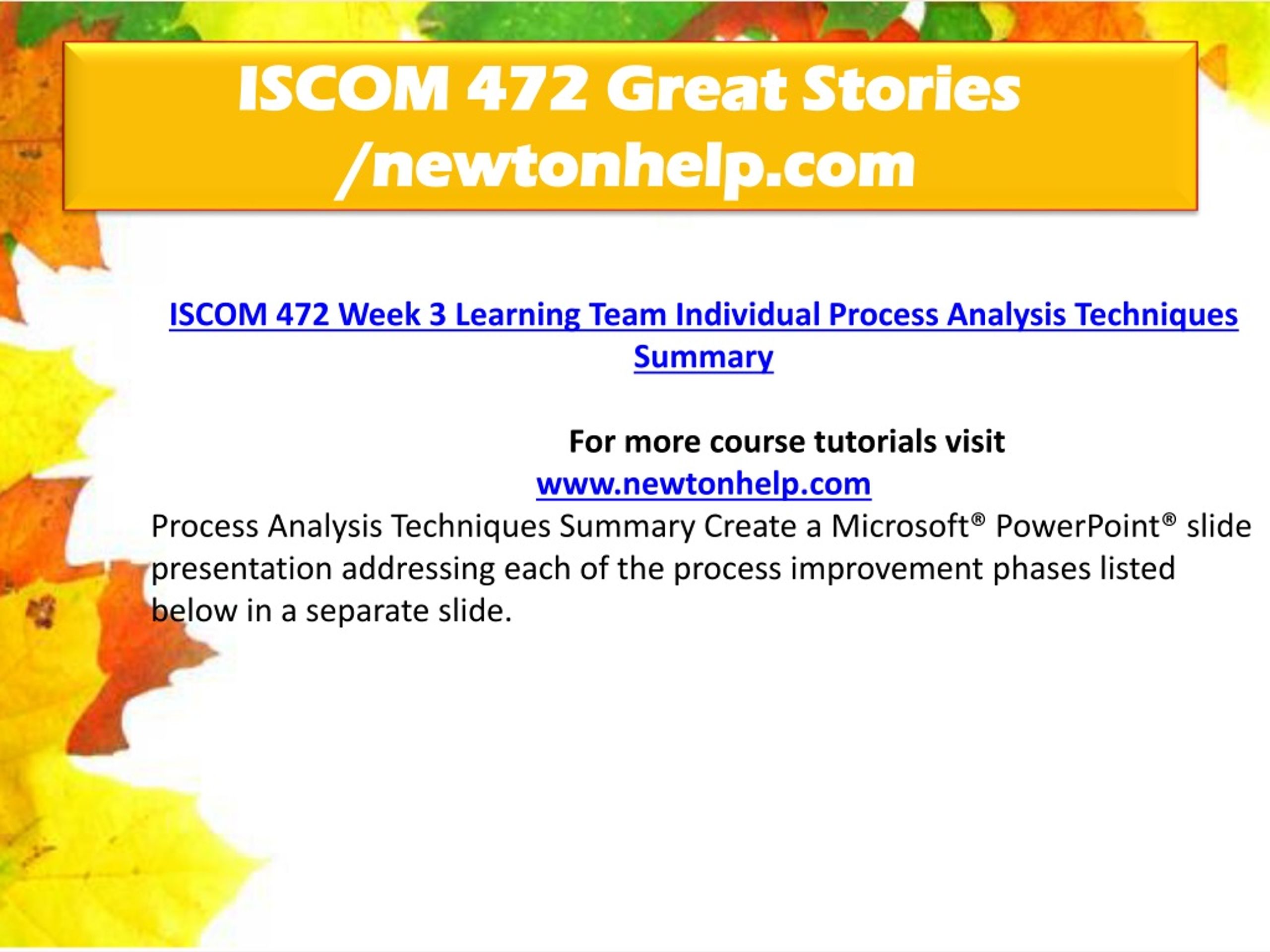 ISCOM 472 Great Stories /newtonhelp.com

ISCOM 472 Week 3 Learning Team Individual Process Analysis Techniques Summary

For more course tutorials visit
www.newtonhelp.com
Process Analysis Techniques Summary Create a Microsoft® PowerPoint® slide presentation addressing each of the process improvement phases listed below in a separate slide.